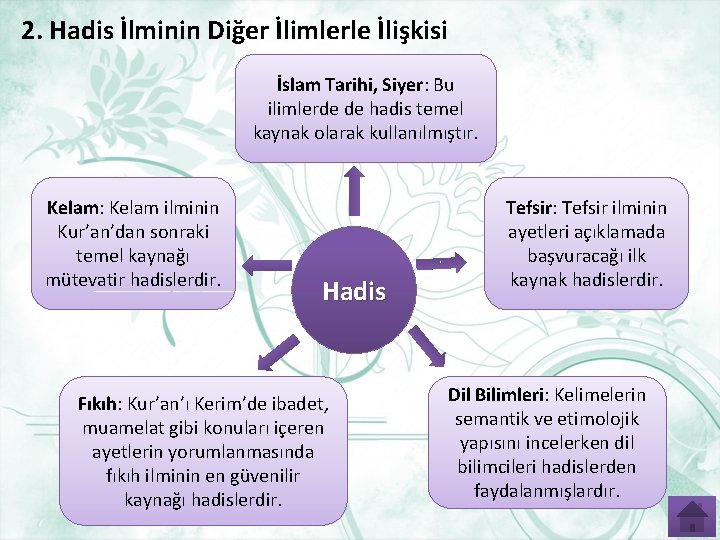 2. Hadis İlminin Diğer İlimlerle İlişkisi

İslam Tarihi, Siyer: Bu ilimlerde de hadis temel kaynak olarak kullanılmıştır.

Kelam: Kelam ilminin Kur'an'dan sonraki temel kaynağı mütevatir hadislerdir.

Hadis

Tefsir: Tefsir ilminin ayetleri açıklamada başvuracağı ilk kaynak hadislerdir.

Fıkıh: Kur'an'ı Kerim'de ibadet, muamelat gibi konuları içeren ayetlerin yorumlanmasında fıkıh ilminin en güvenilir kaynağı hadislerdir.

Dil Bilimleri: Kelimelerin semantik ve etimolojik yapısını incelerken dil bilimcileri hadislerden faydalanmışlardır.